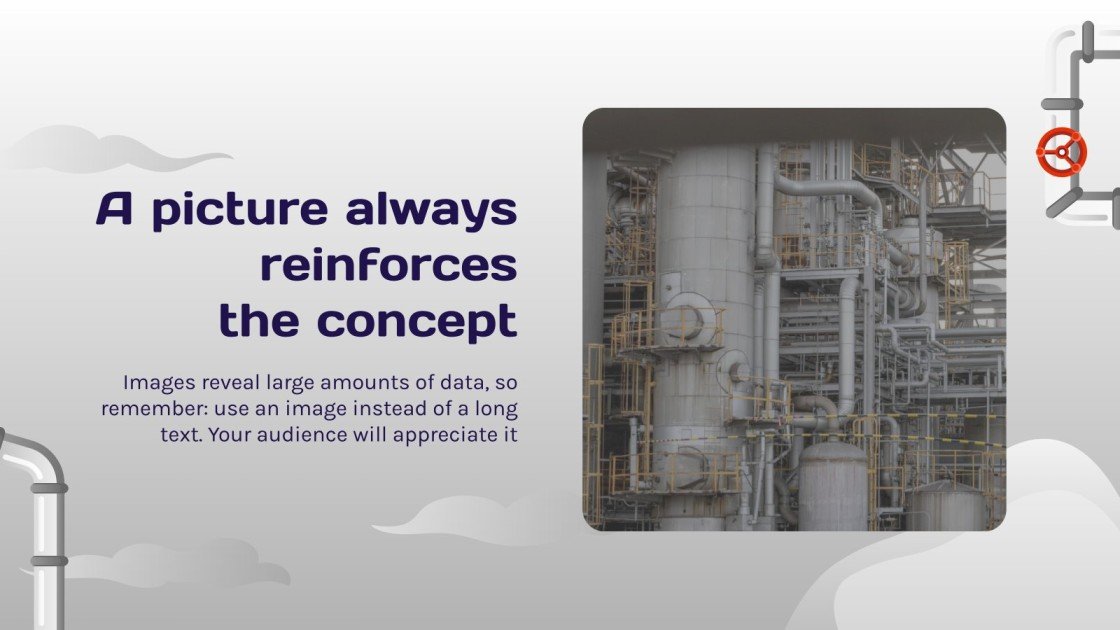 A picture always reinforces the concept

Images reveal large amounts of data, so remember: use an image instead of a long text. Your audience will appreciate it